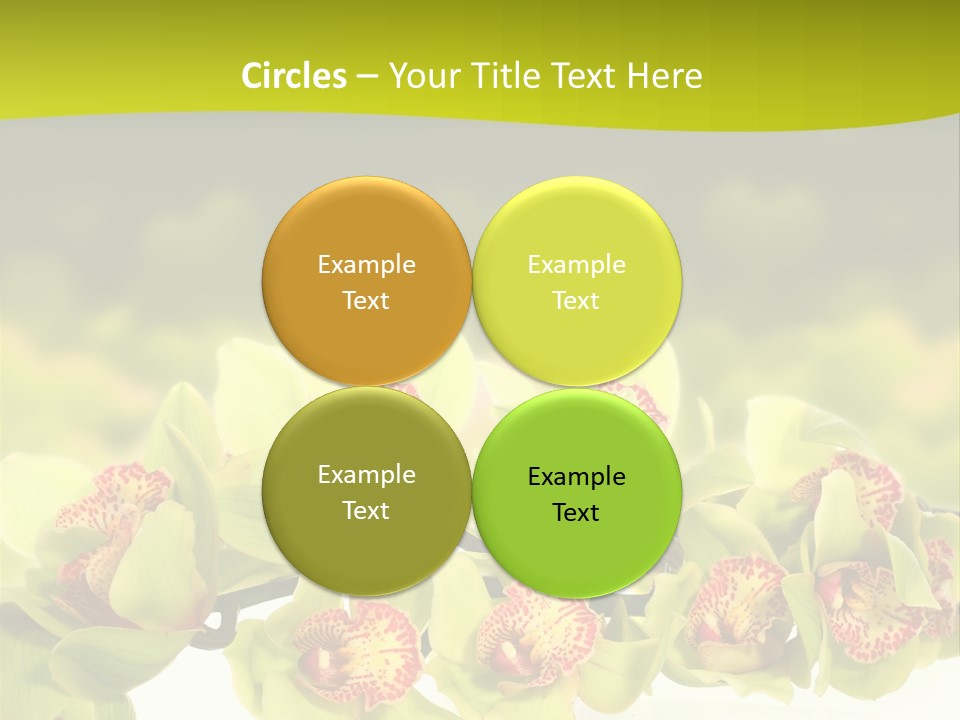 Circles – Your Title Text Here

Example Text

Example Text

Example Text

Example Text